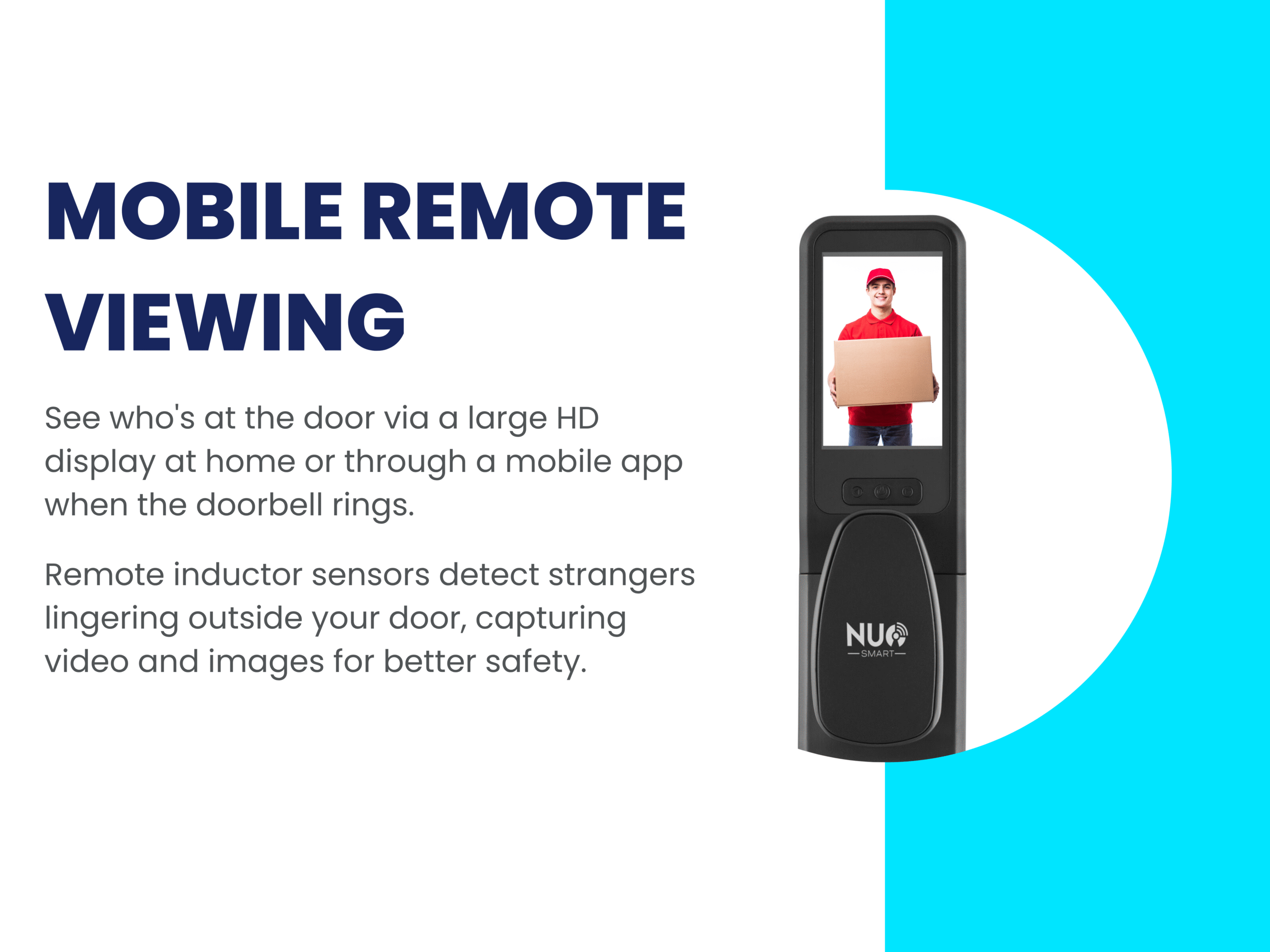 MOBILE REMOTE VIEWING

See who's at the door via a large HD display at home or through a mobile app when the doorbell rings.

Remote inductor sensors detect strangers lingering outside your door, capturing video and images for better safety.

NUO
SMART